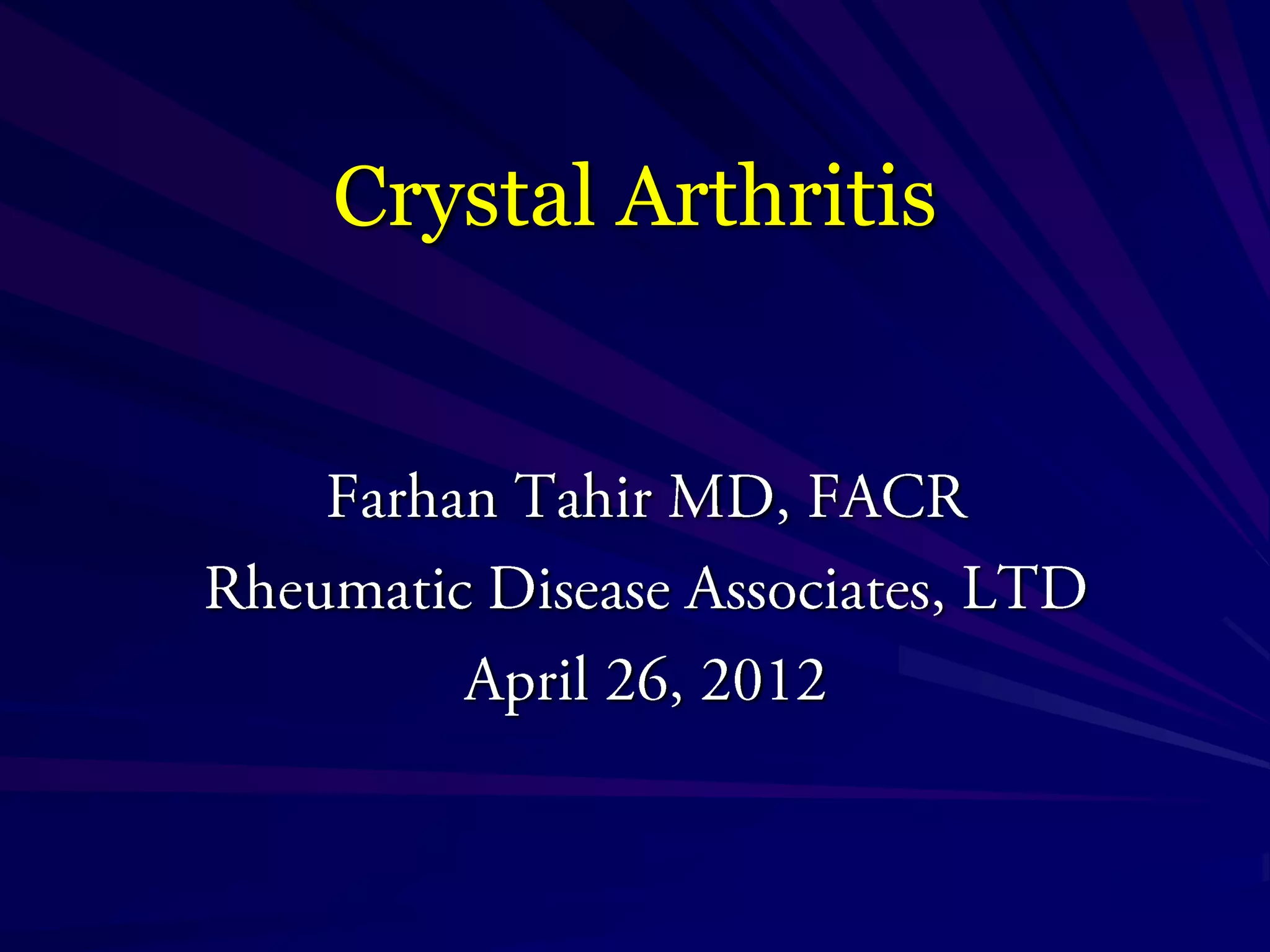 Crystal Arthritis

Farhan Tahir MD, FACR
Rheumatic Disease Associates, LTD
April 26, 2012